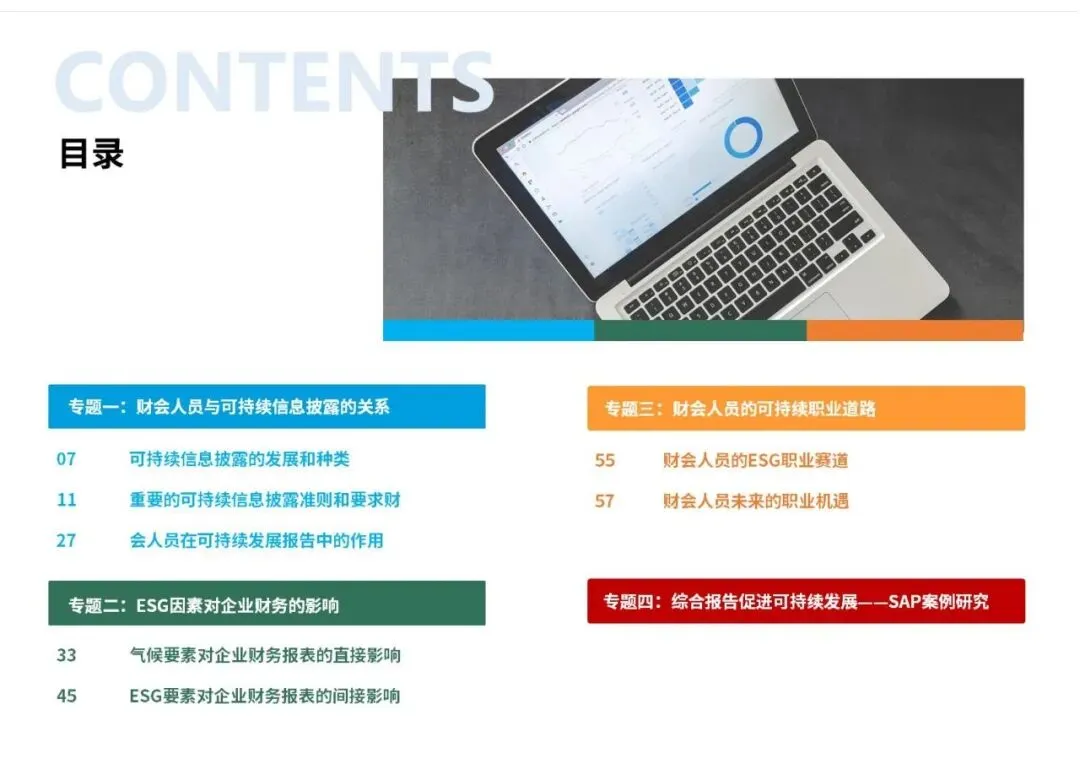 CONTENTS

目录

专题一：财会人员与可持续信息披露的关系

07 可持续信息披露的发展和种类

11 重要的可持续信息披露准则和要求财

27 会人员在可持续发展报告中的作用

专题二：ESG因素对企业财务的影响

33 气候要素对企业财务报表的直接影响

45 ESG要素对企业财务报表的间接影响

专题三：财会人员的可持续职业道路

55 财会人员的ESG职业赛道

57 财会人员未来的职业机遇

专题四：综合报告促进可持续发展——SAP案例研究